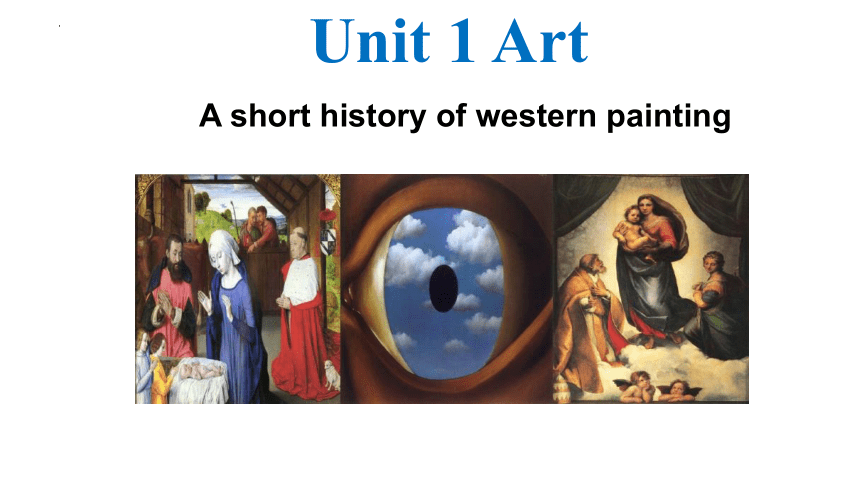 Unit 1 Art

A short history of western painting